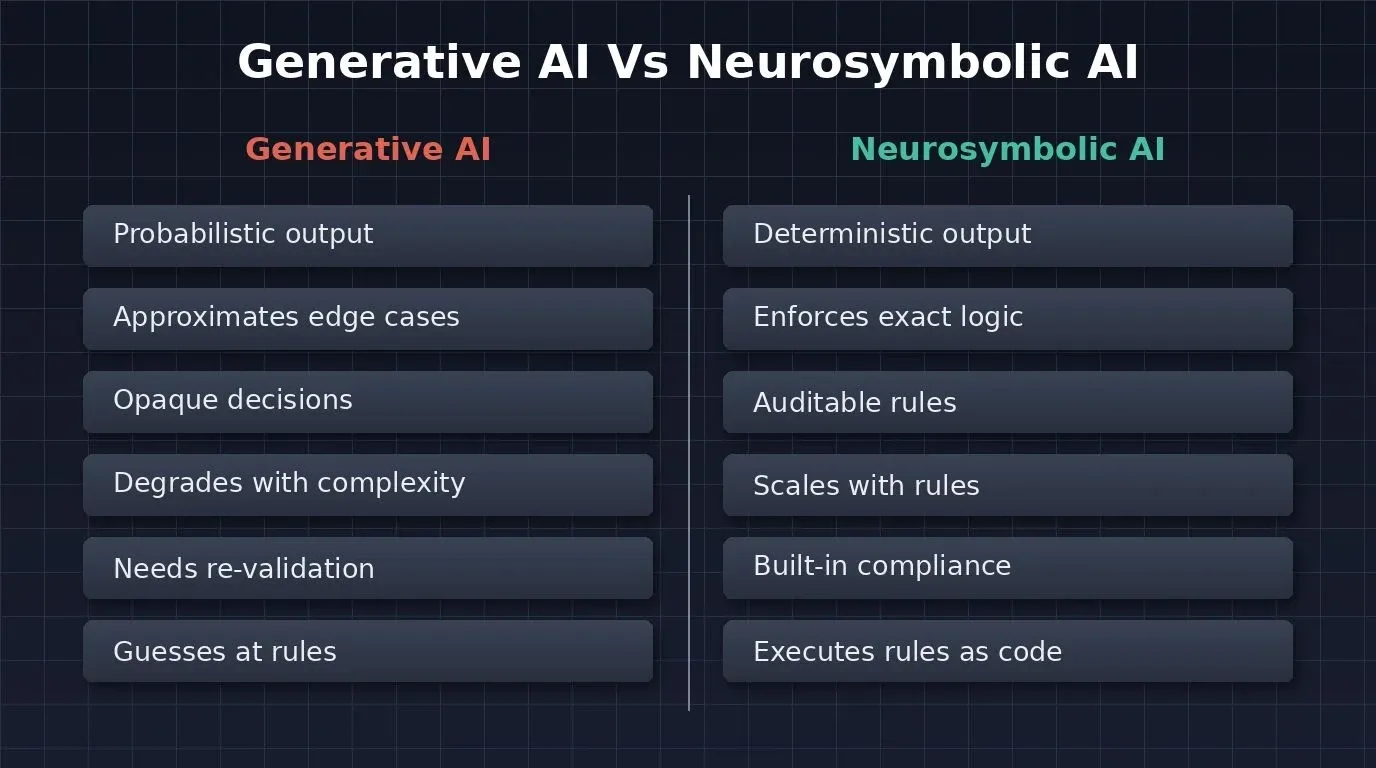 Generative AI Vs Neurosymbolic AI

Generative AI

Probabilistic output

Approximates edge cases

Opaque decisions

Degrades with complexity

Needs re-validation

Guesses at rules

Neurosymbolic AI

Deterministic output

Enforces exact logic

Auditable rules

Scales with rules

Built-in compliance

Executes rules as code